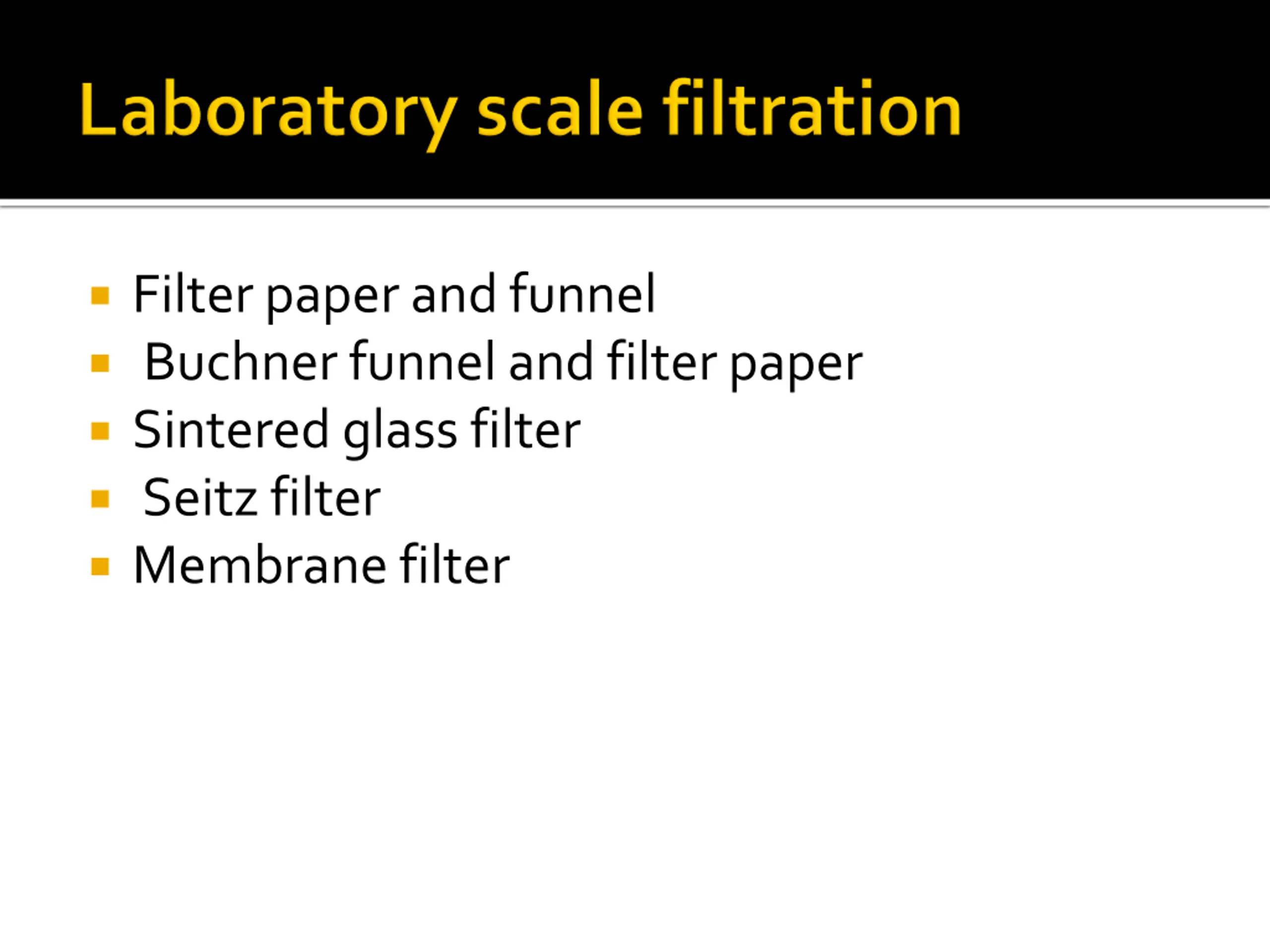 Laboratory scale filtration

- Filter paper and funnel
- Buchner funnel and filter paper
- Sintered glass filter
- Seitz filter
- Membrane filter